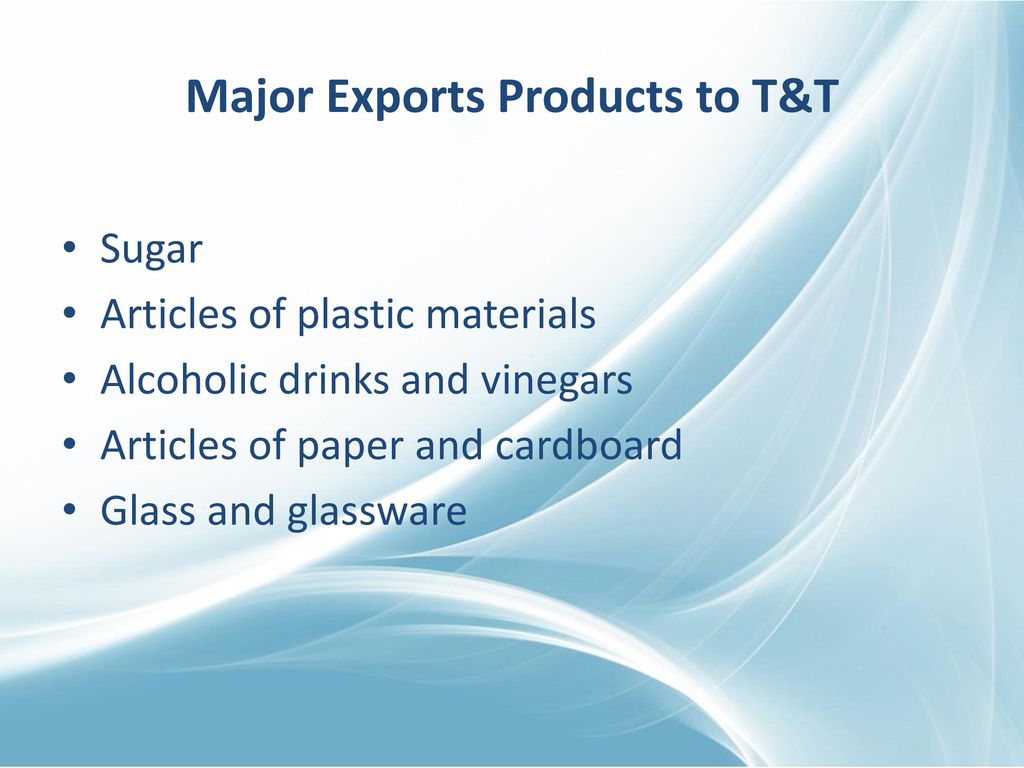 Major Exports Products to T&T

• Sugar
• Articles of plastic materials
• Alcoholic drinks and vinegars
• Articles of paper and cardboard
• Glass and glassware